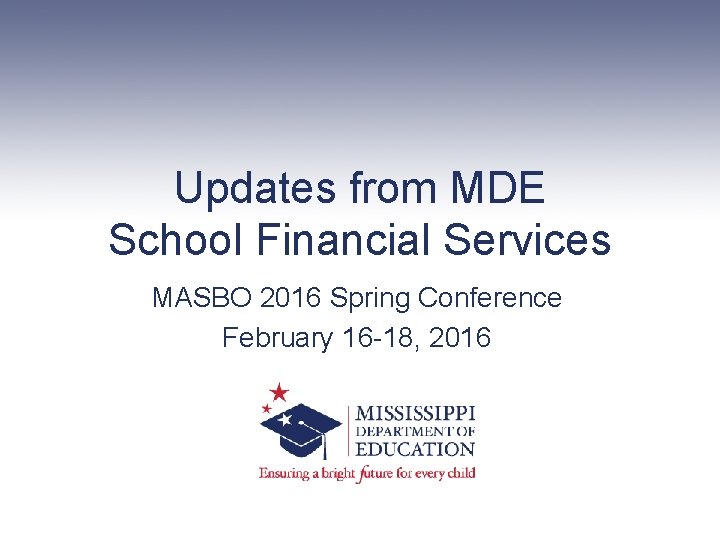 Updates from MDE
School Financial Services

MASBO 2016 Spring Conference
February 16-18, 2016

MISSISSIPPI
DEPARTMENT OF
EDUCATION
Ensuring a bright future for every child